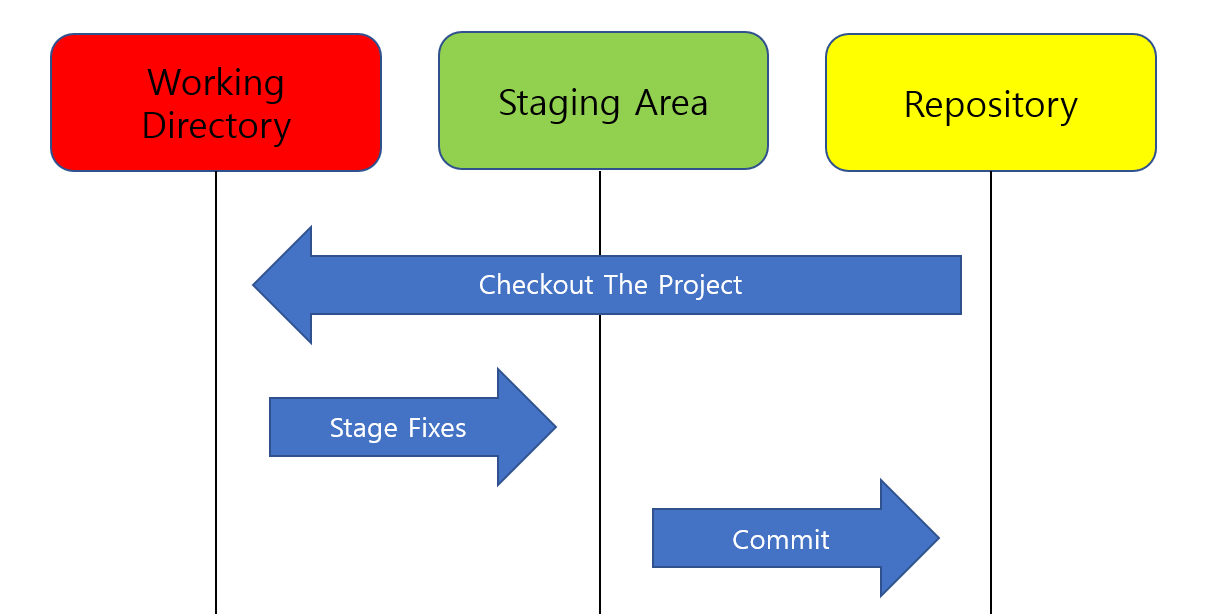 Working Directory

Staging Area

Repository

Checkout The Project

Stage Fixes

Commit